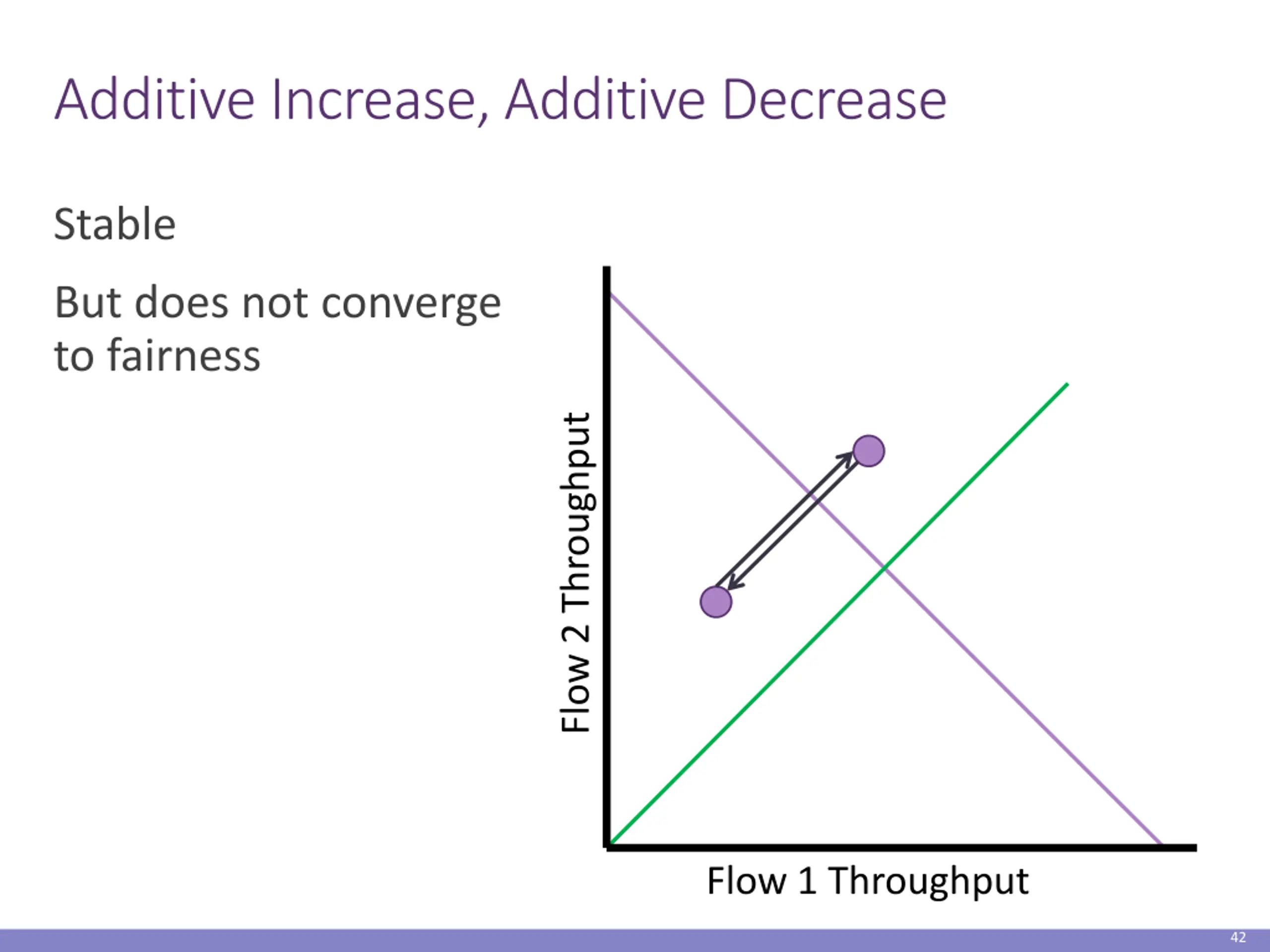 Additive Increase, Additive Decrease

Stable

But does not converge to fairness

Flow 2 Throughput

Flow 1 Throughput

42